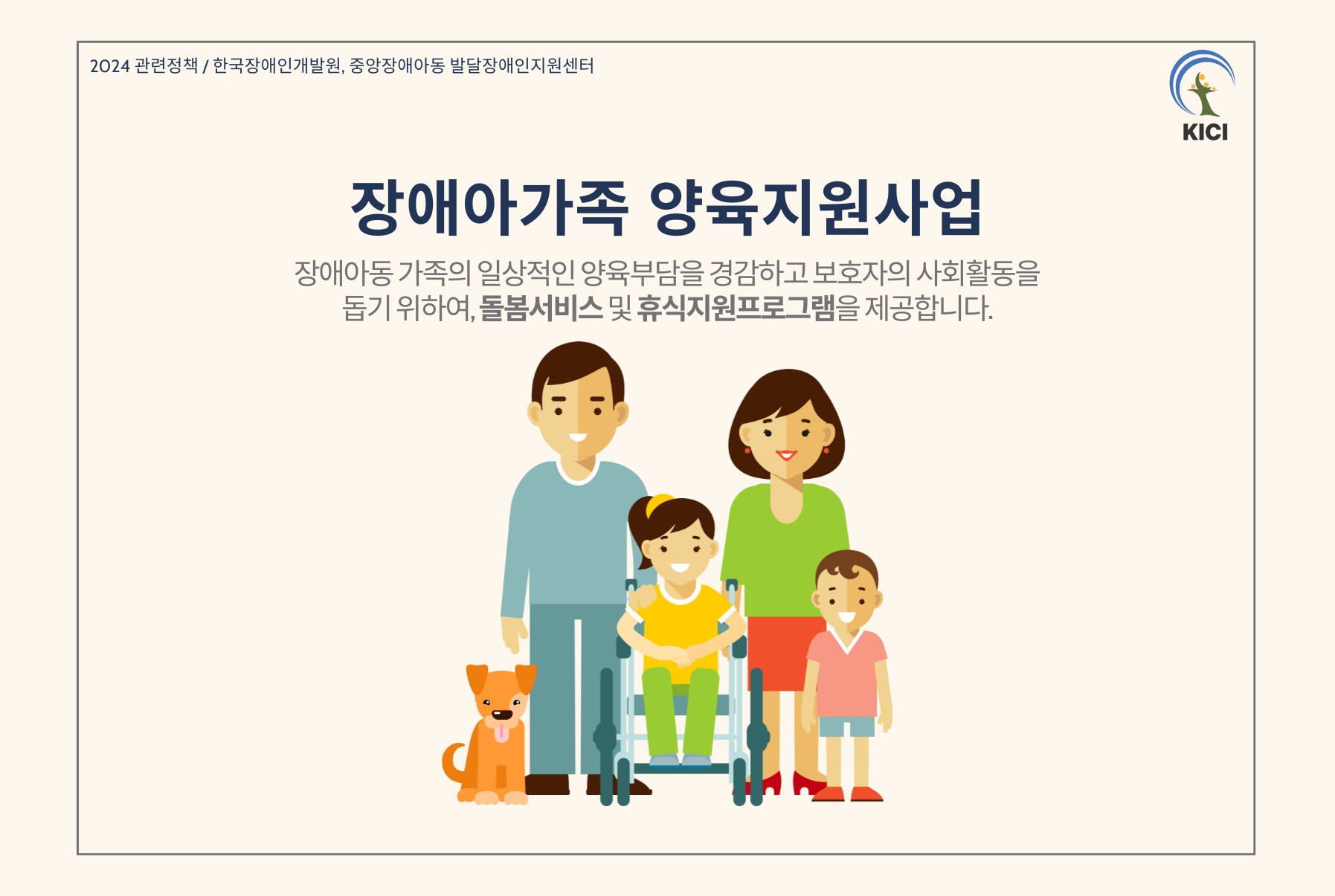 2024 관련정책 / 한국장애인개발원, 중앙장애아동 발달장애인지원센터

KICI

장애아가족 양육지원사업

장애아동 가족의 일상적인 양육부담을 경감하고 보호자의 사회활동을 돕기 위하여, 돌봄서비스 및 휴식지원프로그램을 제공합니다.